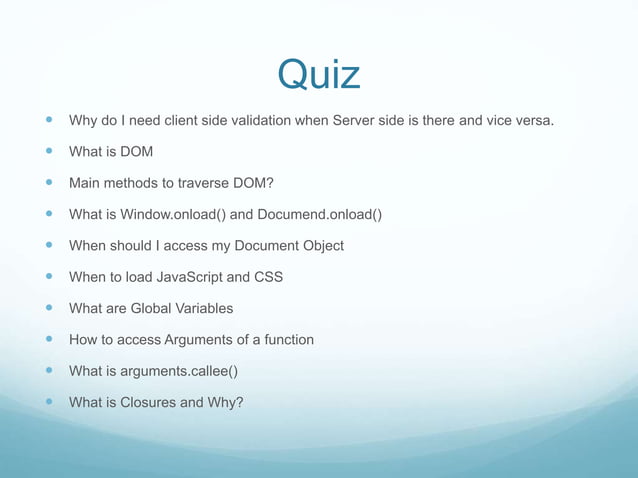 Quiz

- Why do I need client side validation when Server side is there and vice versa.
- What is DOM
- Main methods to traverse DOM?
- What is Window.onload() and Documend.onload()
- When should I access my Document Object
- When to load JavaScript and CSS
- What are Global Variables
- How to access Arguments of a function
- What is arguments.callee()
- What is Closures and Why?